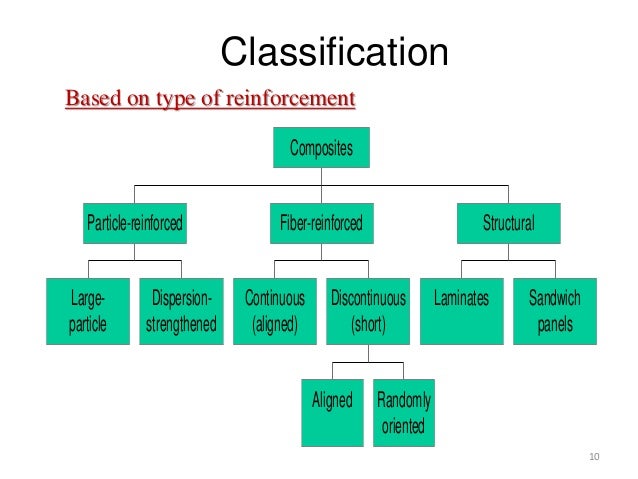 Classification

Based on type of reinforcement

Composites

Particle-reinforced

Fiber-reinforced

Structural

Large-particle

Dispersion-strengthened

Continuous (aligned)

Discontinuous (short)

Laminates

Sandwich panels

Aligned

Randomly oriented

10